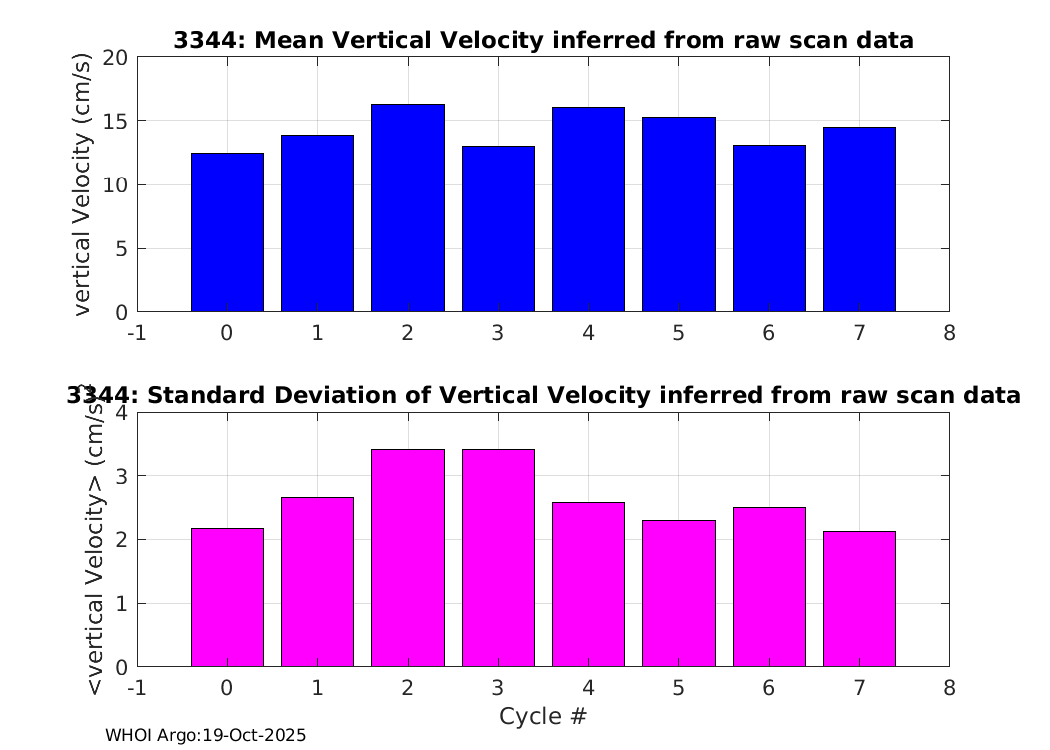 3344: Mean Vertical Velocity inferred from raw scan data

vertical Velocity (cm/s)

20
15
10
5
0

-1 0 1 2 3 4 5 6 7 8

3344: Standard Deviation of Vertical Velocity inferred from raw scan data

<vertical Velocity> (cm/s)

4
3
2
1
0

-1 0 1 2 3 4 5 6 7 8

Cycle #

WHOI Argo:19-Oct-2025